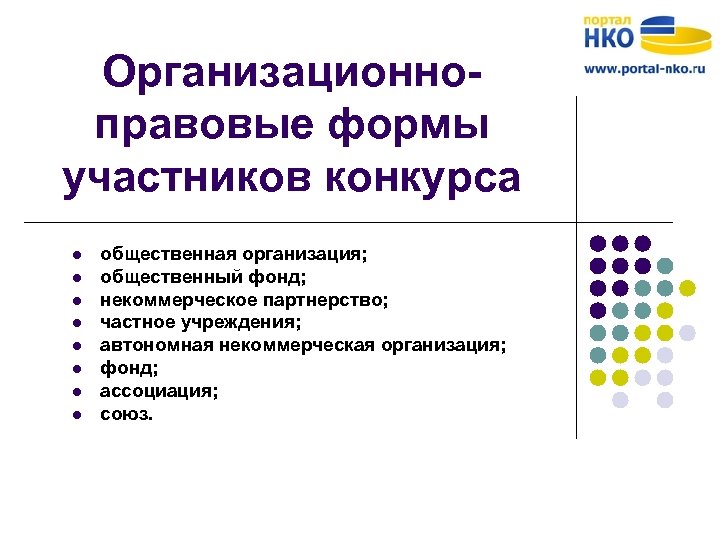 портал
НКО
www.portal-nko.ru

Организационно-правовые формы участников конкурса

- общественная организация;
- общественный фонд;
- некоммерческое партнерство;
- частное учреждения;
- автономная некоммерческая организация;
- фонд;
- ассоциация;
- союз.